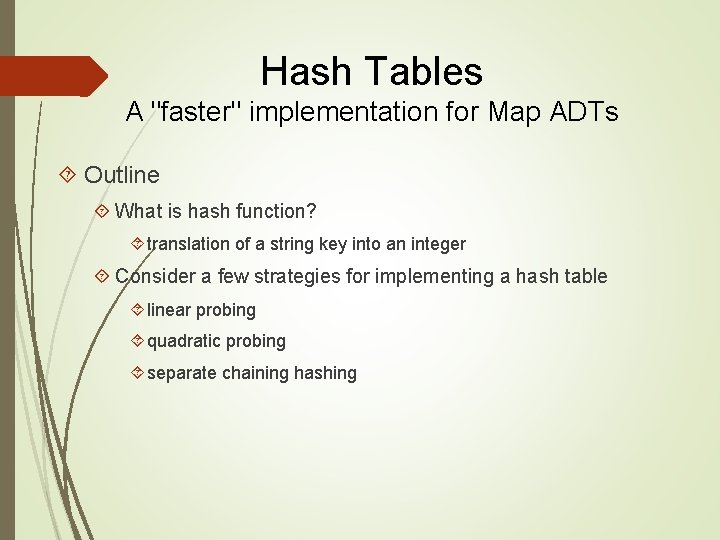 Hash Tables
A "faster" implementation for Map ADTs

Outline

What is hash function?

translation of a string key into an integer

Consider a few strategies for implementing a hash table

linear probing

quadratic probing

separate chaining hashing